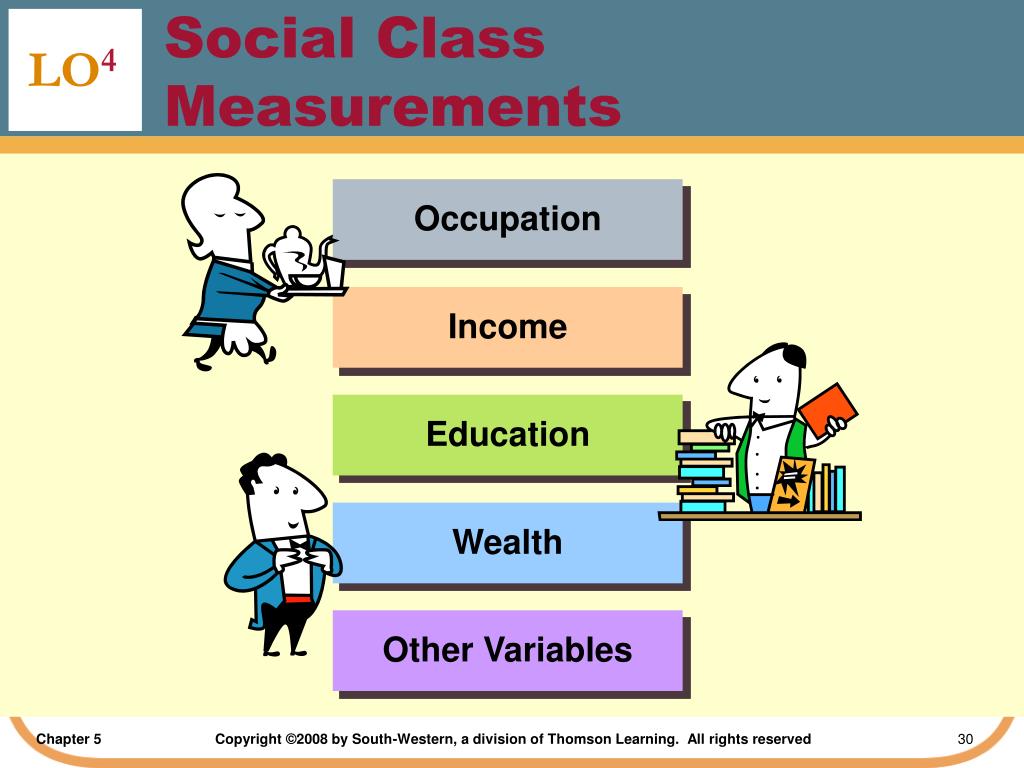 LO$^4$

Social Class Measurements

Occupation

Income

Education

Wealth

Other Variables

Chapter 5

Copyright ©2008 by South-Western, a division of Thomson Learning. All rights reserved

30